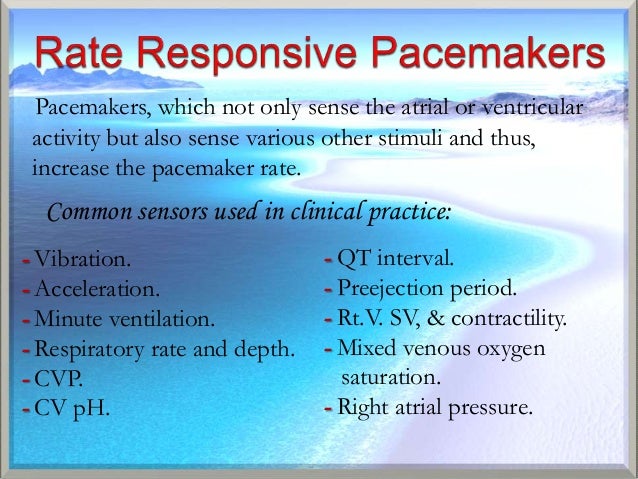 Rate Responsive Pacemakers

Pacemakers, which not only sense the atrial or ventricular activity but also sense various other stimuli and thus, increase the pacemaker rate.

Common sensors used in clinical practice:

- Vibration.
- Acceleration.
- Minute ventilation.
- Respiratory rate and depth.
- CVP.
- CV pH.

- QT interval.
- Preejection period.
- Rt.V. SV, & contractility.
- Mixed venous oxygen saturation.
- Right atrial pressure.